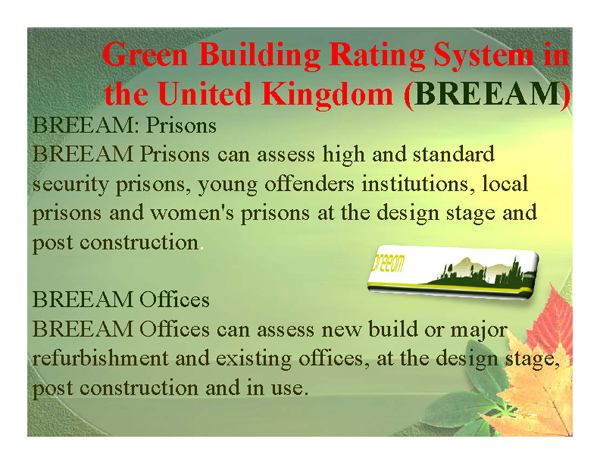 Green Building Rating System in the United Kingdom (BREEAM)

BREEAM: Prisons
BREEAM Prisons can assess high and standard security prisons, young offenders institutions, local prisons and women's prisons at the design stage and post construction.

breeam

BREEAM Offices
BREEAM Offices can assess new build or major refurbishment and existing offices, at the design stage, post construction and in use.